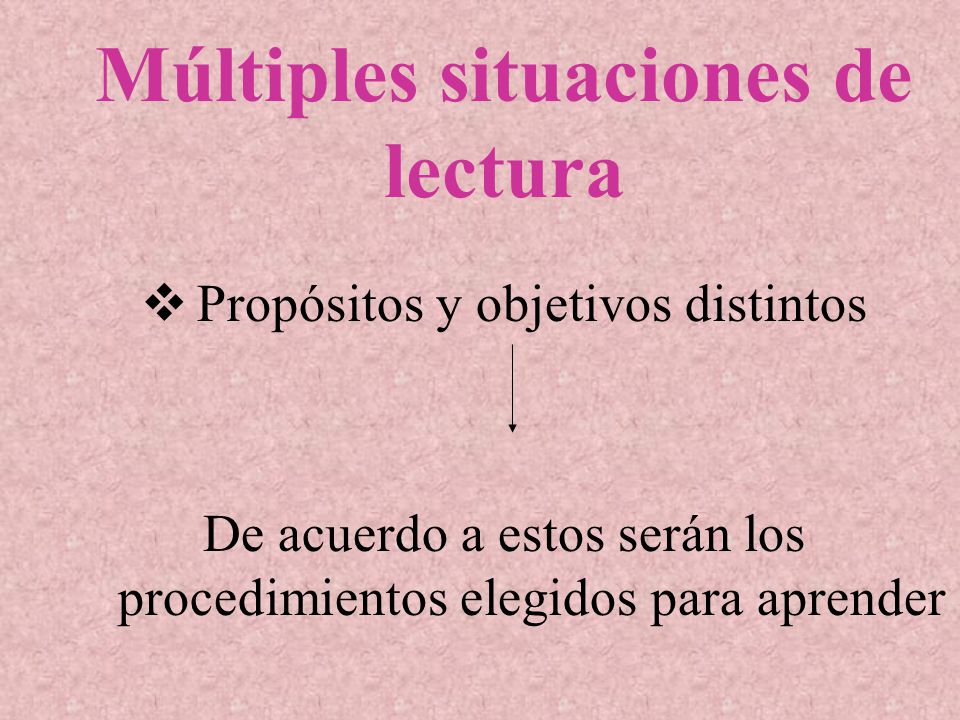 Múltiples situaciones de lectura

❖ Propósitos y objetivos distintos

De acuerdo a estos serán los procedimientos elegidos para aprender